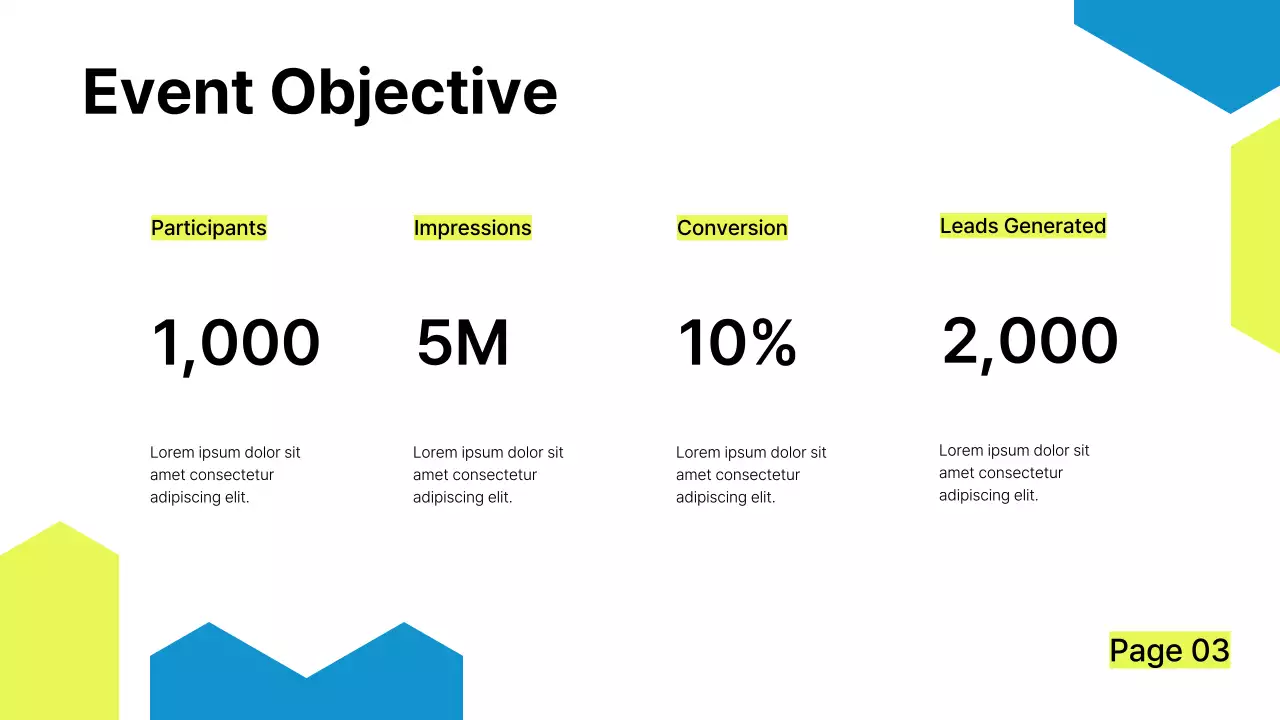 Event Objective

Participants

1,000

Lorem ipsum dolor sit amet consectetur adipiscing elit.

Impressions

5M

Lorem ipsum dolor sit amet consectetur adipiscing elit.

Conversion

10%

Lorem ipsum dolor sit amet consectetur adipiscing elit.

Leads Generated

2,000

Lorem ipsum dolor sit amet consectetur adipiscing elit.

Page 03